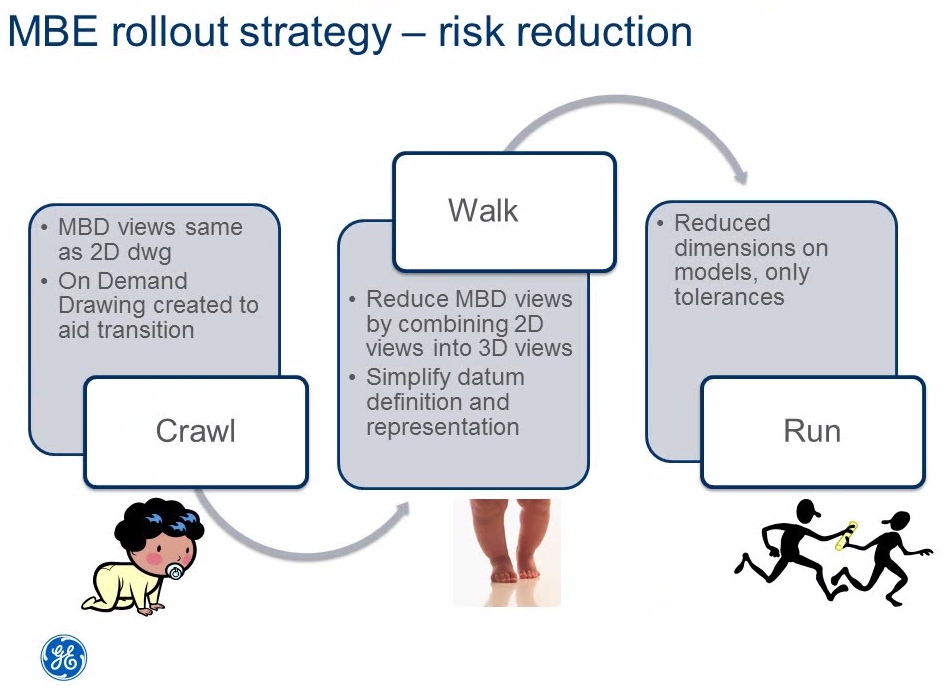 MBE rollout strategy – risk reduction

• MBD views same as 2D dwg
• On Demand Drawing created to aid transition

Crawl

Walk

• Reduce MBD views by combining 2D views into 3D views
• Simplify datum definition and representation

• Reduced dimensions on models, only tolerances

Run

GE